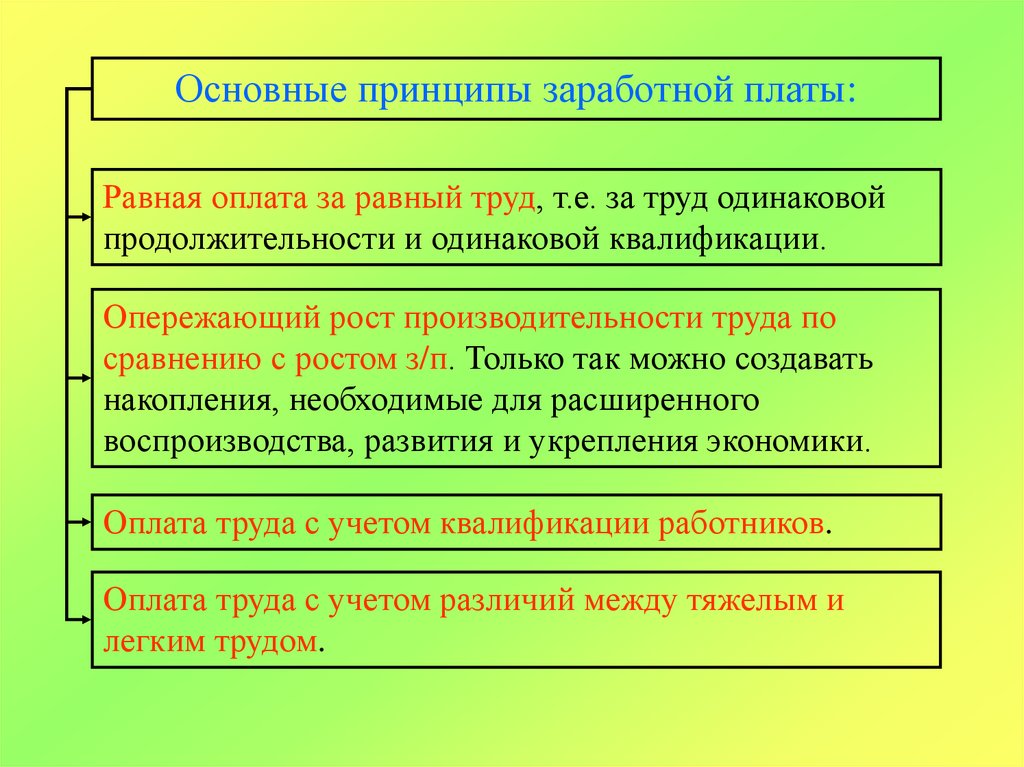 Основные принципы заработной платы:

Равная оплата за равный труд, т.е. за труд одинаковой продолжительности и одинаковой квалификации.

Опережающий рост производительности труда по сравнению с ростом з/п. Только так можно создавать накопления, необходимые для расширенного воспроизводства, развития и укрепления экономики.

Оплата труда с учетом квалификации работников.

Оплата труда с учетом различий между тяжелым и легким трудом.